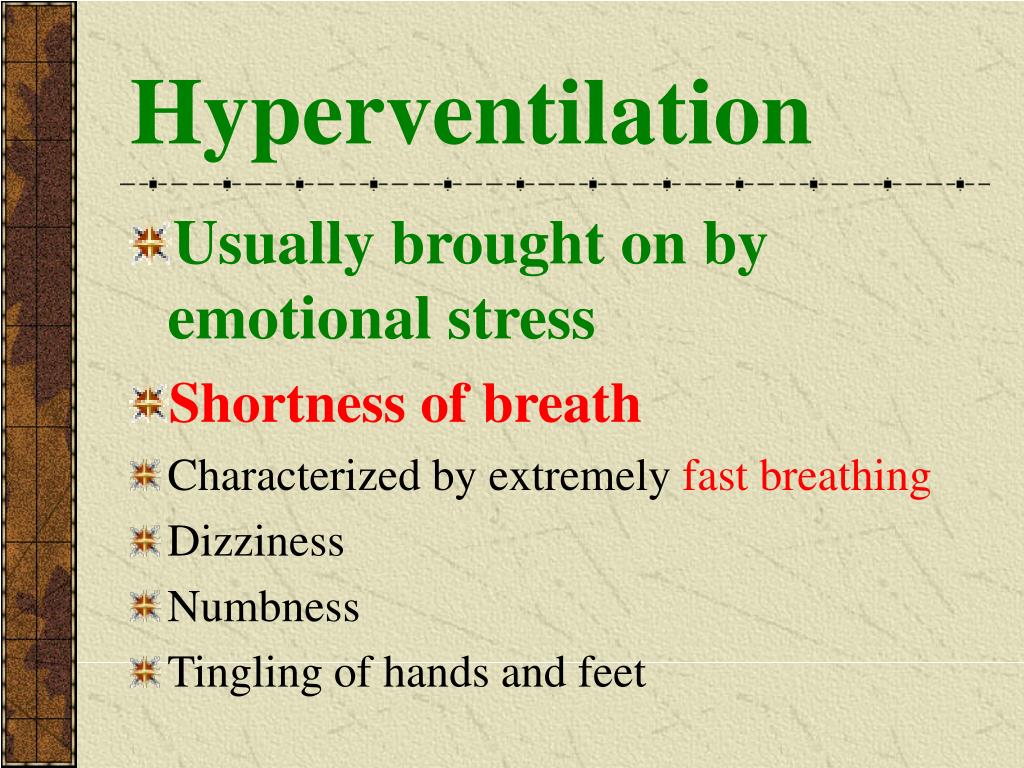 Hyperventilation

Usually brought on by emotional stress

Shortness of breath

Characterized by extremely fast breathing

Dizziness

Numbness

Tingling of hands and feet